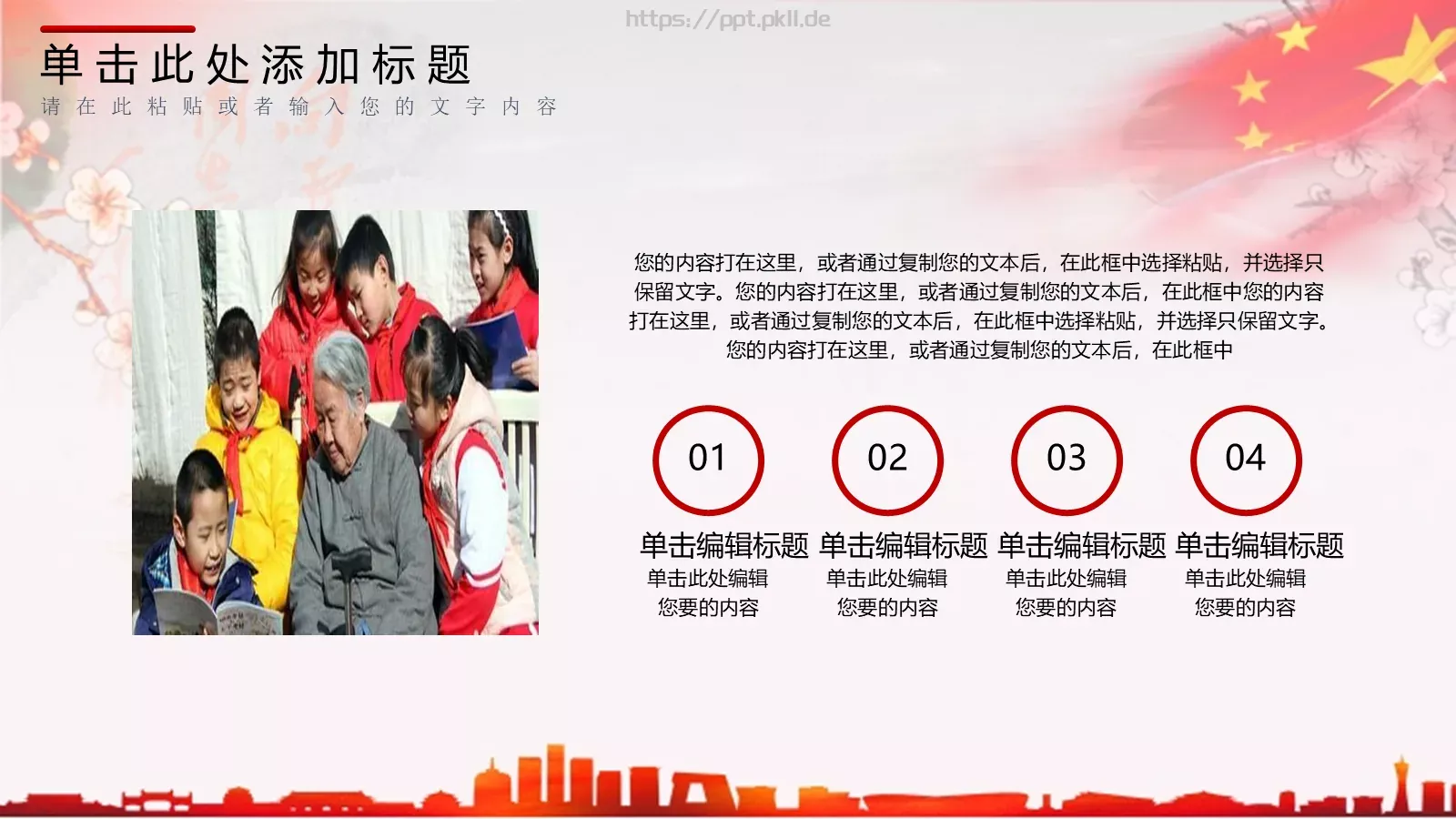 https://ppt.pkll.de

单击此处添加标题

请在此粘贴或者输入您的文字内容

您的内容打在这里，或者通过复制您的文本后，在此框中选择粘贴，并选择只保留文字。您的内容打在这里，或者通过复制您的文本后，在此框中您的内容打在这里，或者通过复制您的文本后，在此框中选择粘贴，并选择只保留文字。您的内容打在这里，或者通过复制您的文本后，在此框中

01

单击编辑标题

单击此处编辑您要的内容

02

单击编辑标题

单击此处编辑您要的内容

03

单击编辑标题

单击此处编辑您要的内容

04

单击编辑标题

单击此处编辑您要的内容